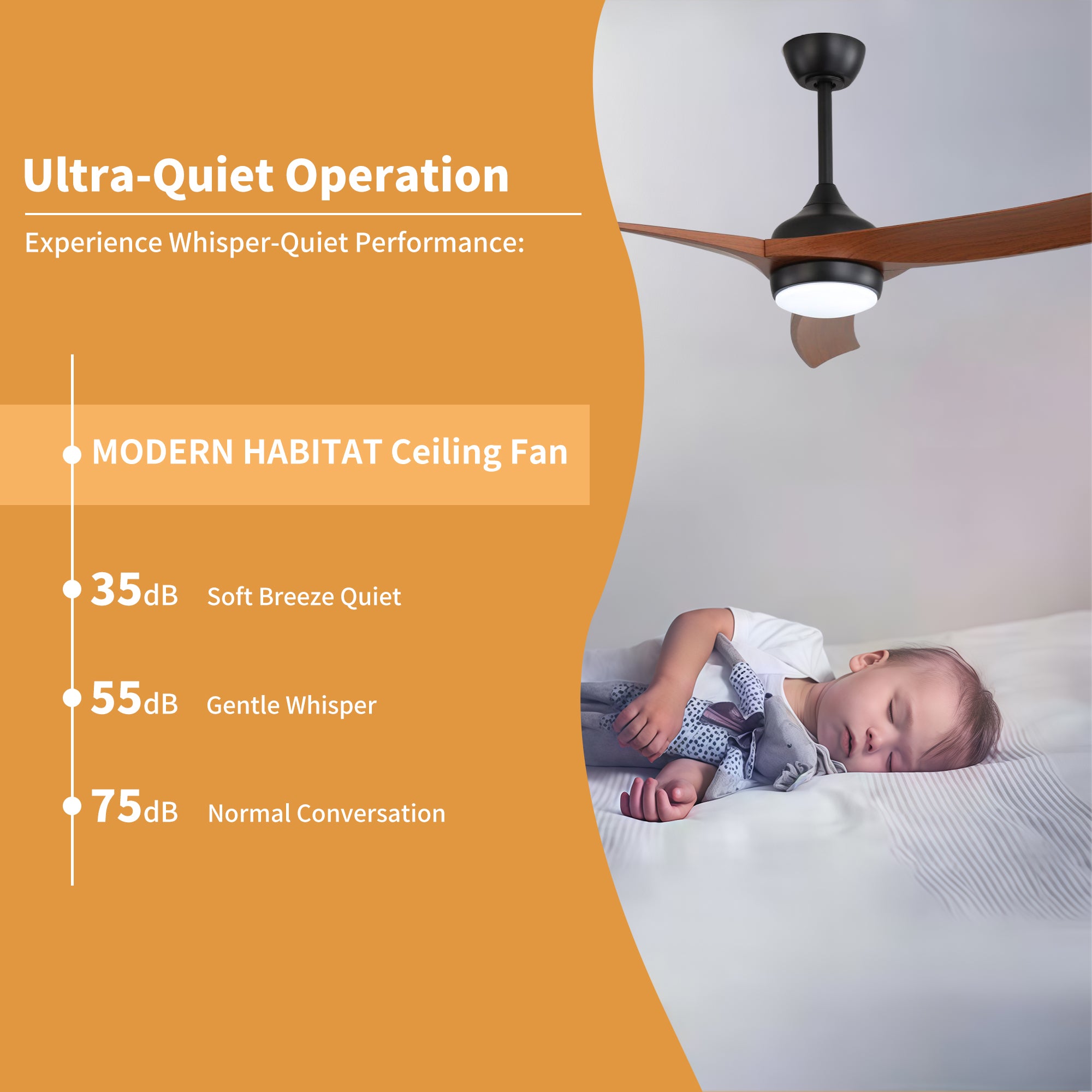 Ultra-Quiet Operation

Experience Whisper-Quiet Performance:

MODERN HABITAT Ceiling Fan

35dB Soft Breeze Quiet

55dB Gentle Whisper

75dB Normal Conversation